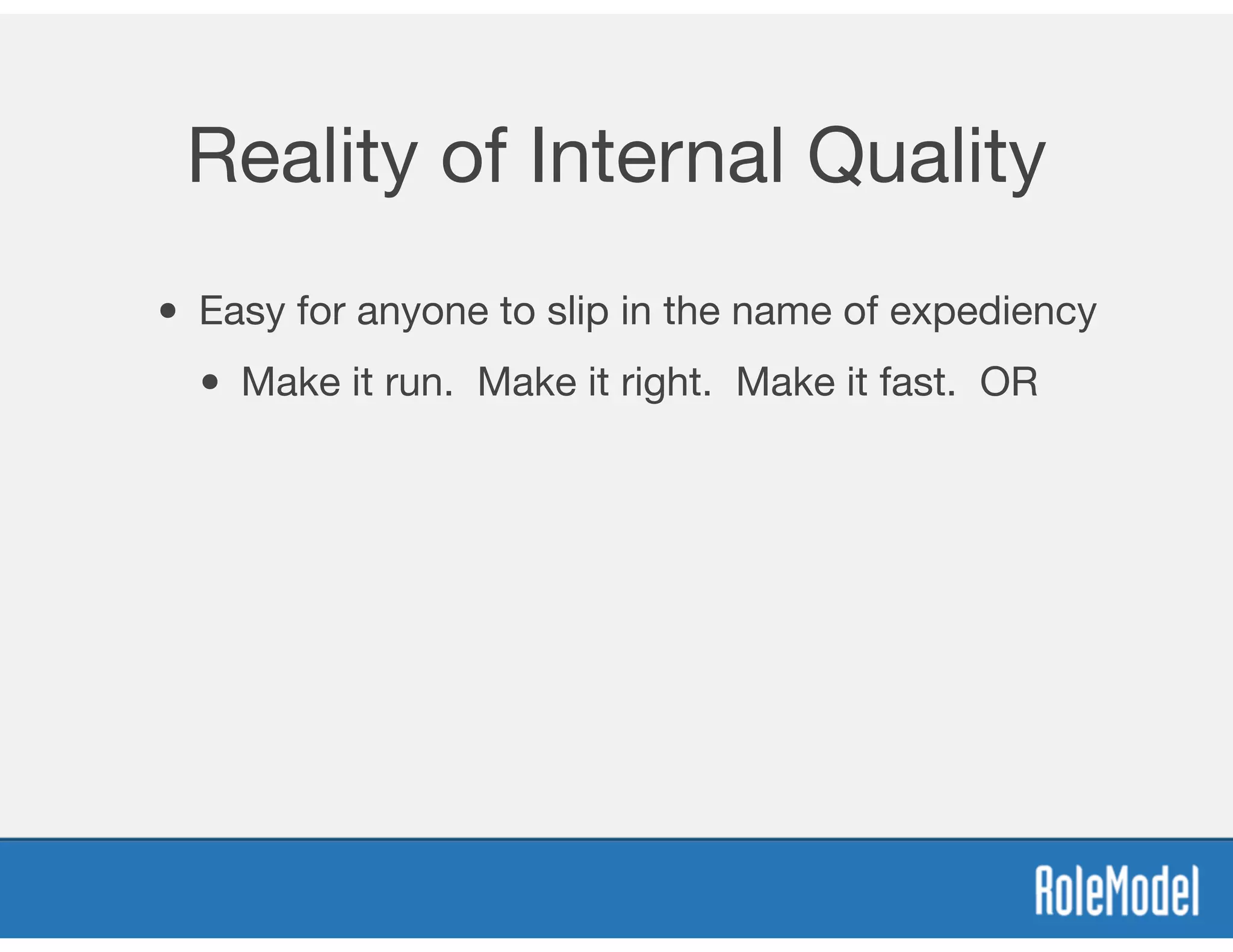 Reality of Internal Quality

• Easy for anyone to slip in the name of expediency
  • Make it run. Make it right. Make it fast. OR

RoleModel